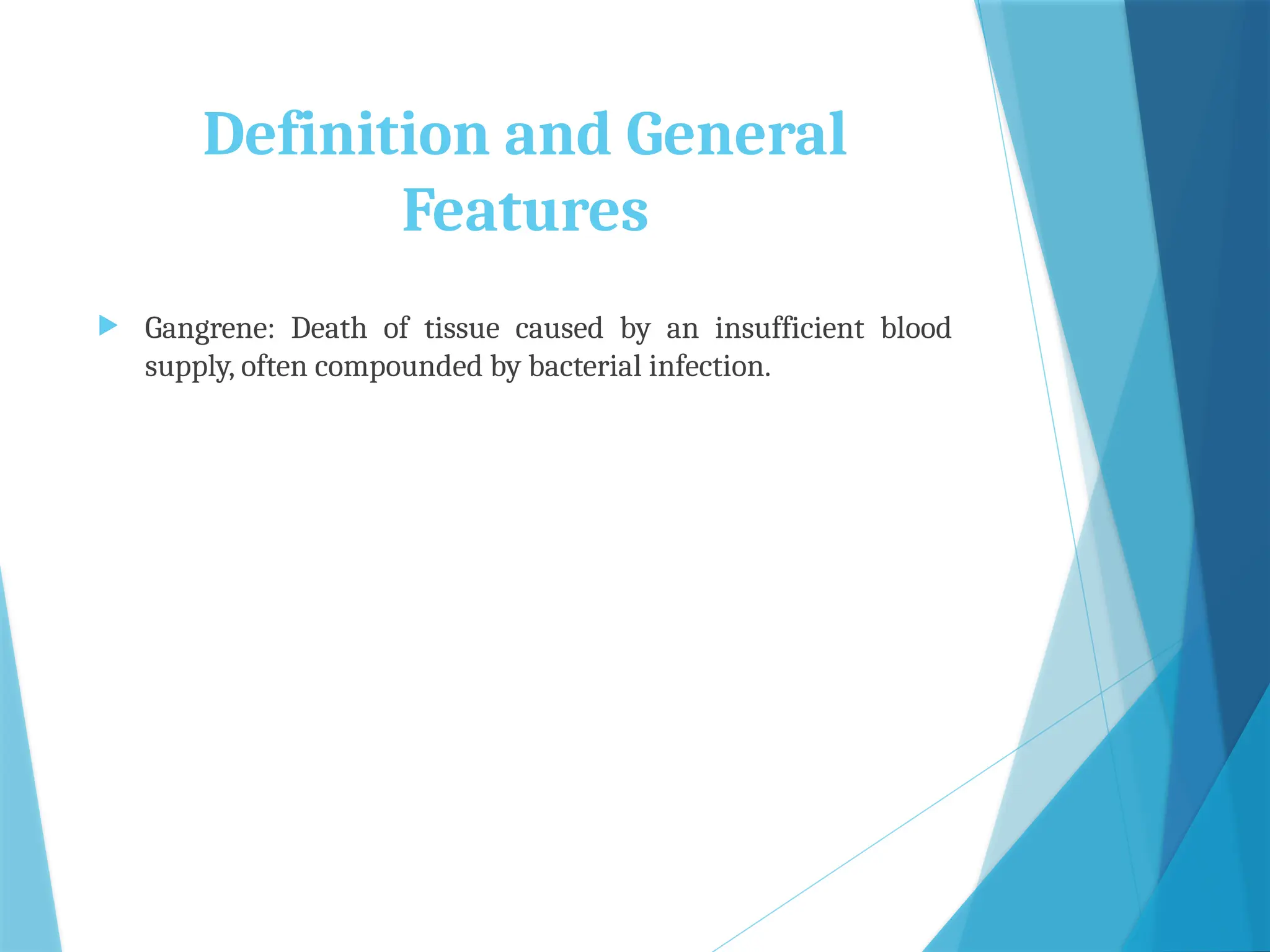 Definition and General Features

Gangrene: Death of tissue caused by an insufficient blood supply, often compounded by bacterial infection.